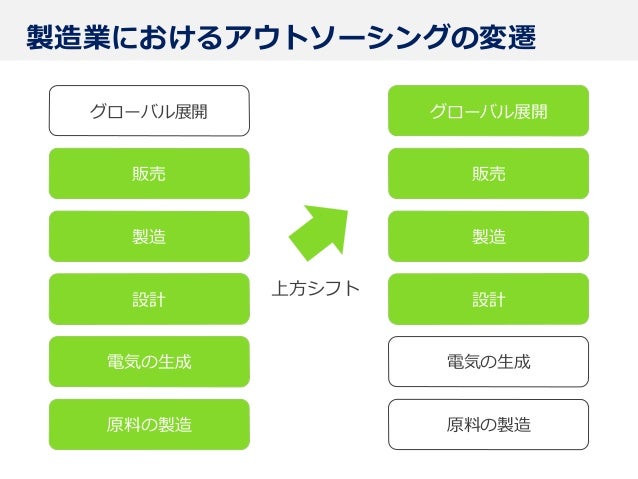 製造業におけるアウトソーシングの変遷

グローバル展開

販売

製造

設計

電気の生成

原料の製造

上方シフト

グローバル展開

販売

製造

設計

電気の生成

原料の製造